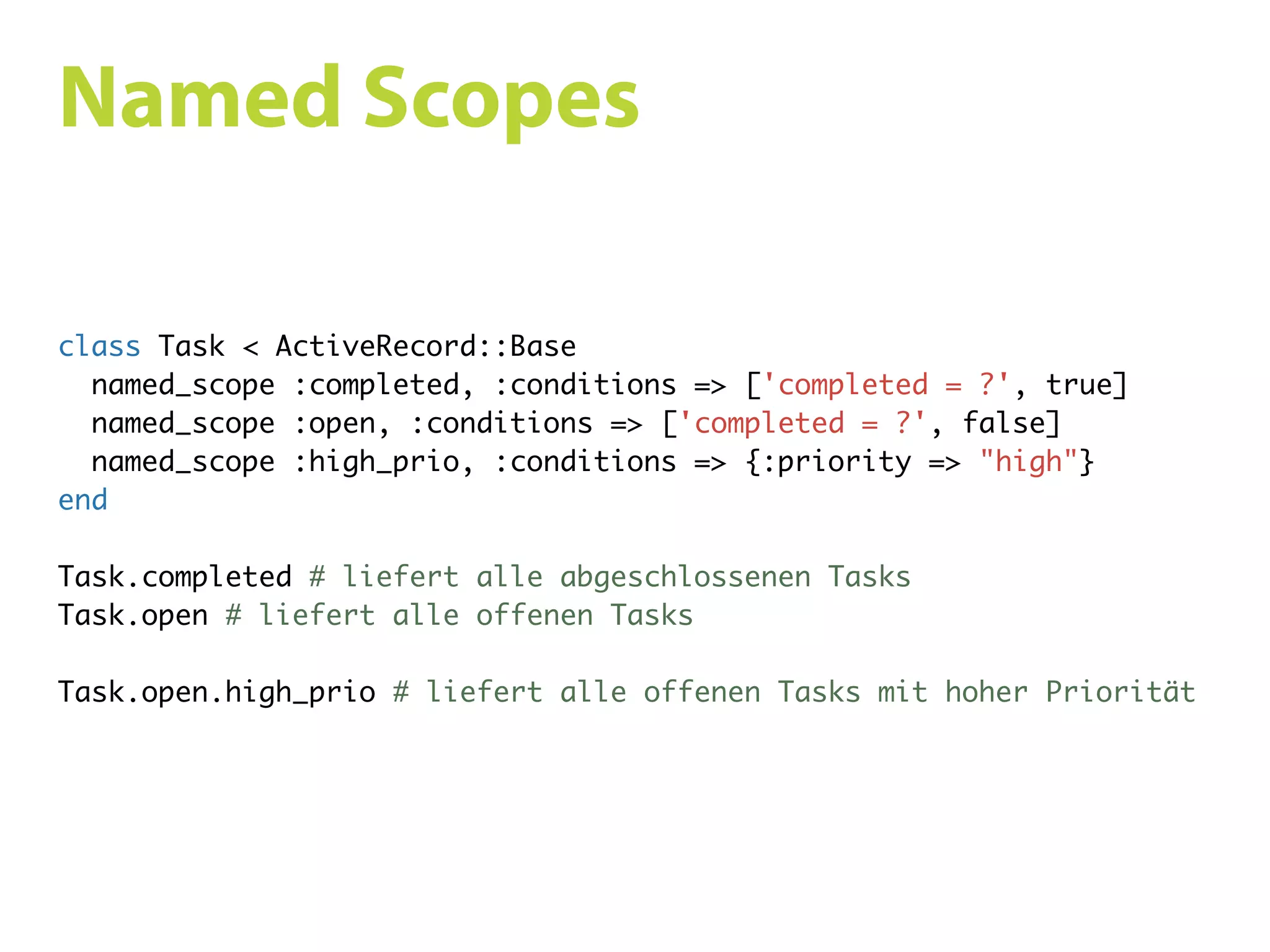 Named Scopes

class Task < ActiveRecord::Base
  named_scope :completed, :conditions => ['completed = ?', true]
  named_scope :open, :conditions => ['completed = ?', false]
  named_scope :high_prio, :conditions => {:priority => "high"}
end

Task.completed # liefert alle abgeschlossenen Tasks
Task.open # liefert alle offenen Tasks

Task.open.high_prio # liefert alle offenen Tasks mit hoher Priorität